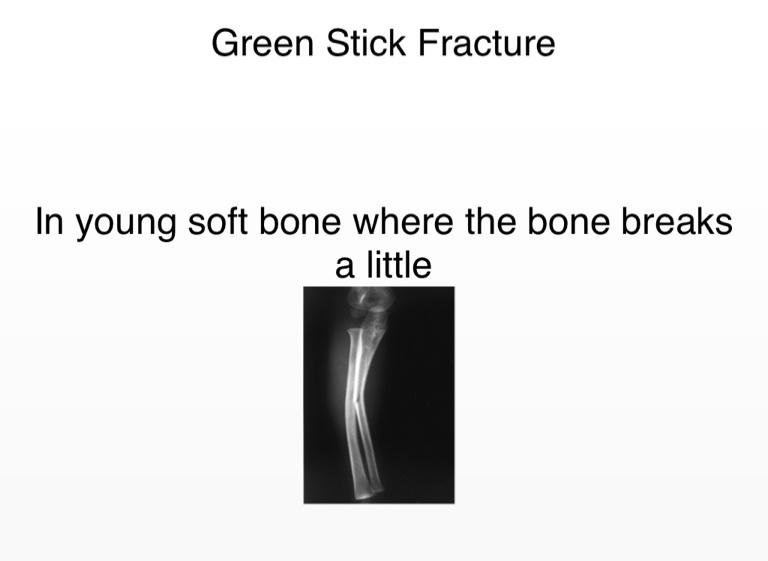 Green Stick Fracture

In young soft bone where the bone breaks a little